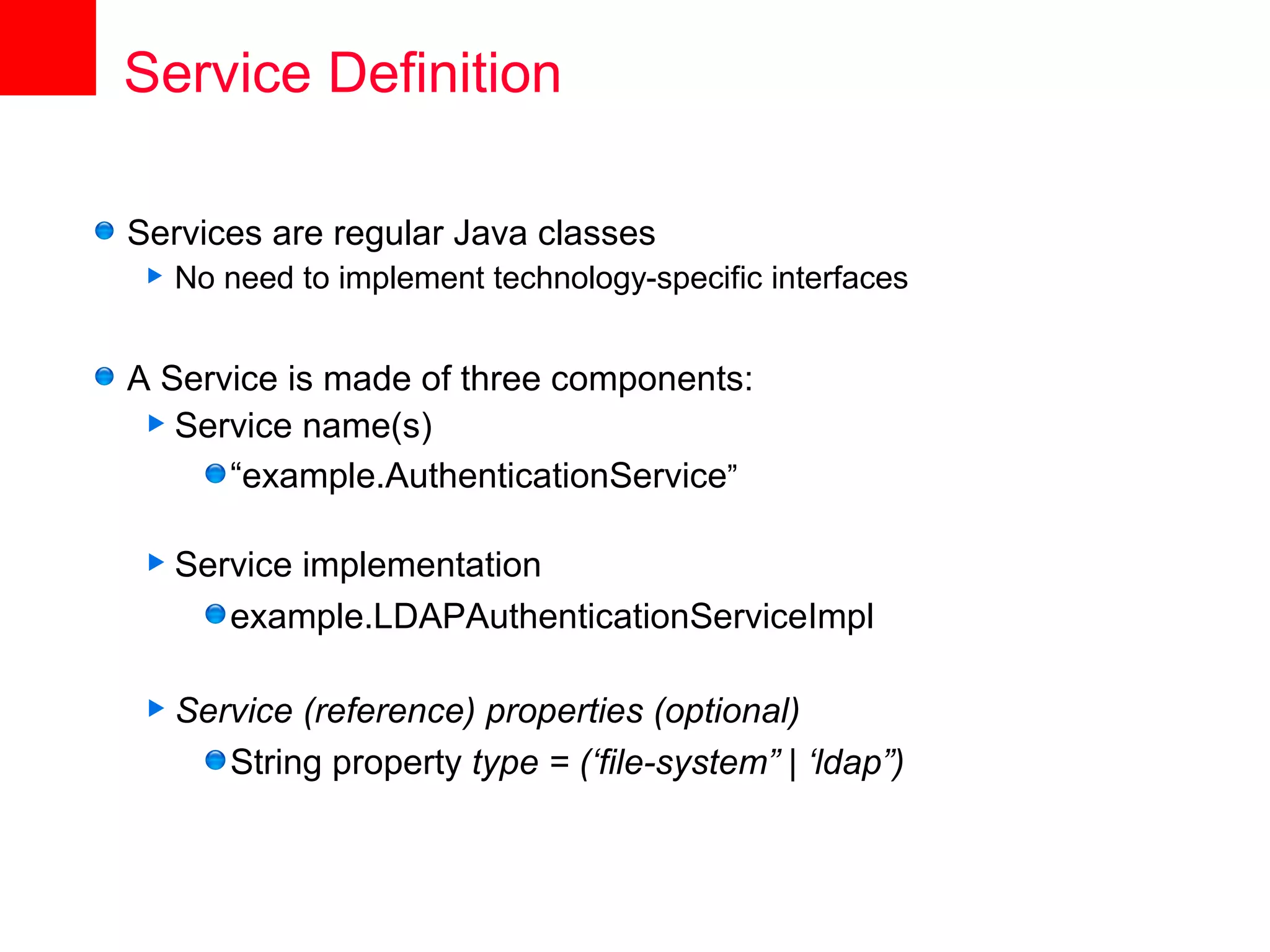 Service Definition

Services are regular Java classes
No need to implement technology-specific interfaces

A Service is made of three components:
Service name(s)
“example.AuthenticationService”

Service implementation
example.LDAPAuthenticationServiceImpl

Service (reference) properties (optional)
String property type = (‘file-system” | ‘ldap”)